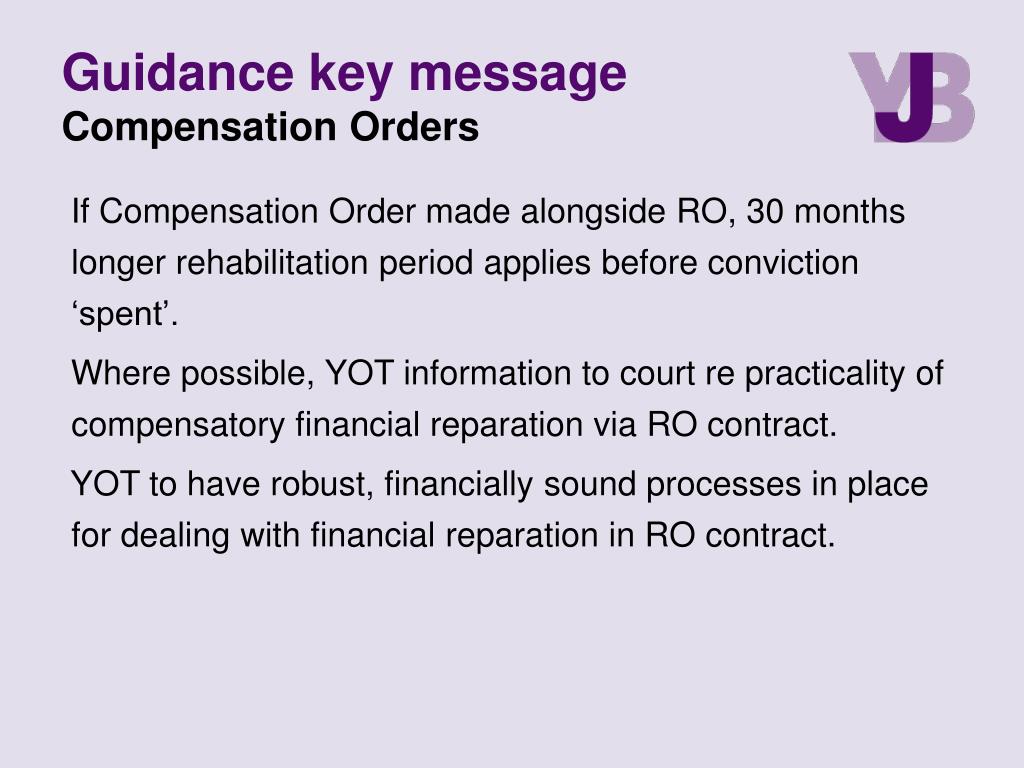 Guidance key message
Compensation Orders

YJB

If Compensation Order made alongside RO, 30 months longer rehabilitation period applies before conviction ‘spent’.

Where possible, YOT information to court re practicality of compensatory financial reparation via RO contract.

YOT to have robust, financially sound processes in place for dealing with financial reparation in RO contract.